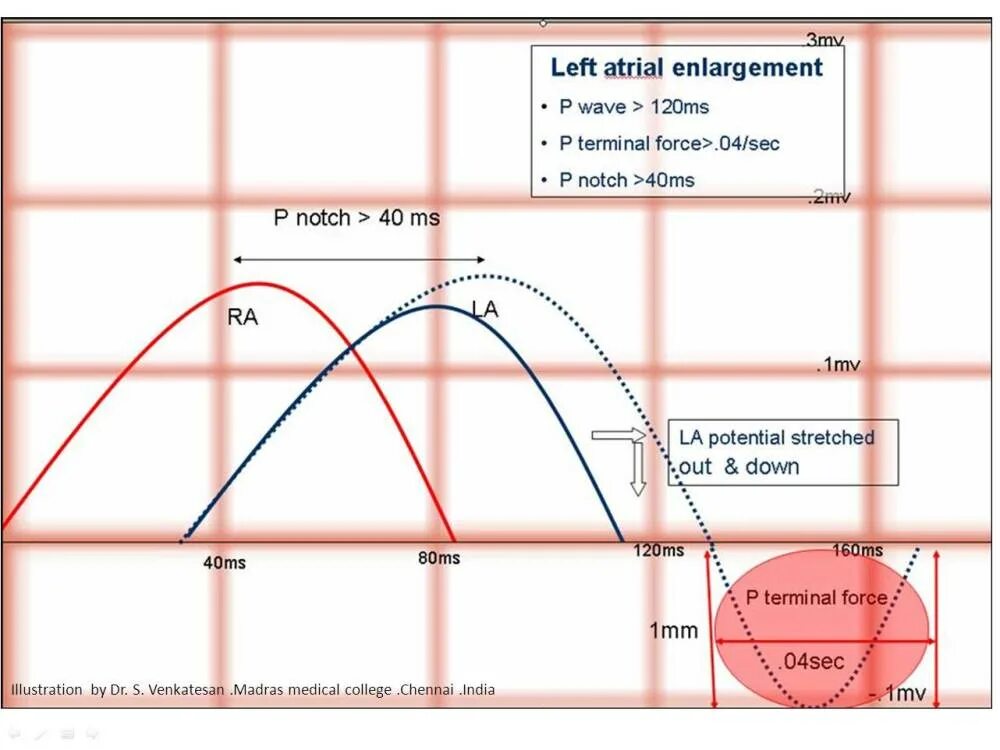 .3mv

Left atrial enlargement

• P wave > 120ms

• P terminal force>.04/sec

• P notch >40ms

.2mv

P notch > 40 ms

RA

LA

.1mv

LA potential stretched out & down

40ms

80ms

120ms

160ms

P terminal force

1mm

.04sec

-.1mv

Illustration by Dr. S. Venkatesan .Madras medical college .Chennai .India